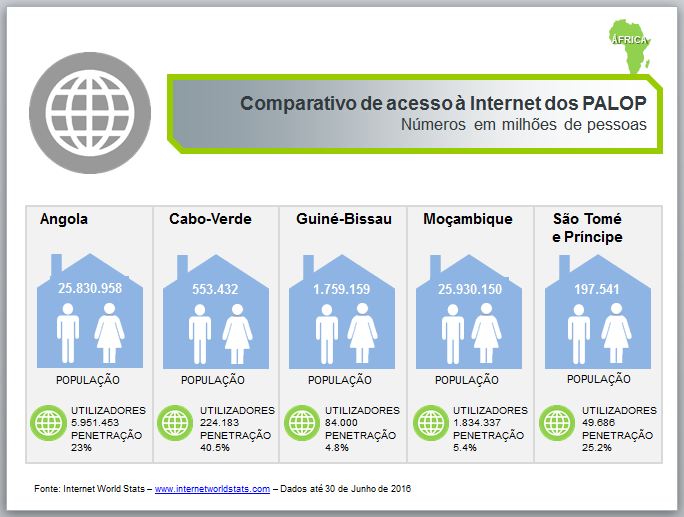 ÁFRICA

Comparativo de acesso à Internet dos PALOP
Números em milhões de pessoas

Angola
25.830.958
POPULAÇÃO
UTILIZADORES
5.951.453
PENETRAÇÃO
23%

Cabo-Verde
553.432
POPULAÇÃO
UTILIZADORES
224.183
PENETRAÇÃO
40.5%

Guiné-Bissau
1.759.159
POPULAÇÃO
UTILIZADORES
84.000
PENETRAÇÃO
4.8%

Moçambique
25.930.150
POPULAÇÃO
UTILIZADORES
1.834.337
PENETRAÇÃO
5.4%

São Tomé e Príncipe
197.541
POPULAÇÃO
UTILIZADORES
49.686
PENETRAÇÃO
25.2%

Fonte: Internet World Stats – www.internetworldstats.com – Dados até 30 de Junho de 2016